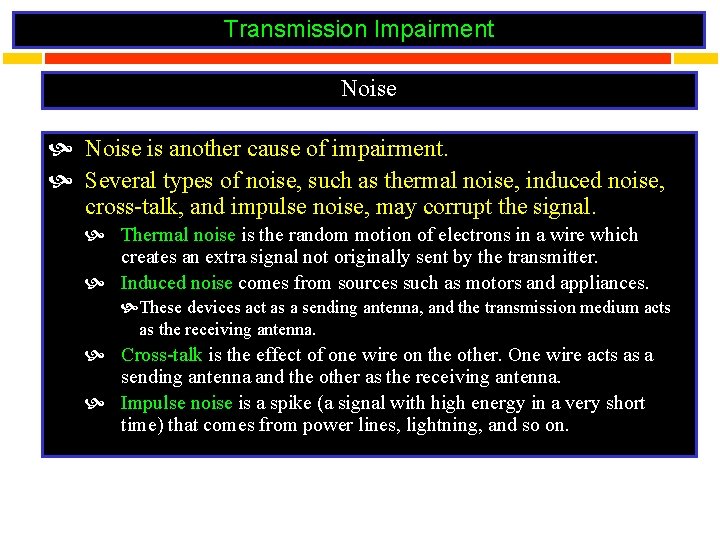 Transmission Impairment

Noise

Noise is another cause of impairment.

Several types of noise, such as thermal noise, induced noise, cross-talk, and impulse noise, may corrupt the signal.

Thermal noise is the random motion of electrons in a wire which creates an extra signal not originally sent by the transmitter.

Induced noise comes from sources such as motors and appliances.

These devices act as a sending antenna, and the transmission medium acts as the receiving antenna.

Cross-talk is the effect of one wire on the other. One wire acts as a sending antenna and the other as the receiving antenna.

Impulse noise is a spike (a signal with high energy in a very short time) that comes from power lines, lightning, and so on.